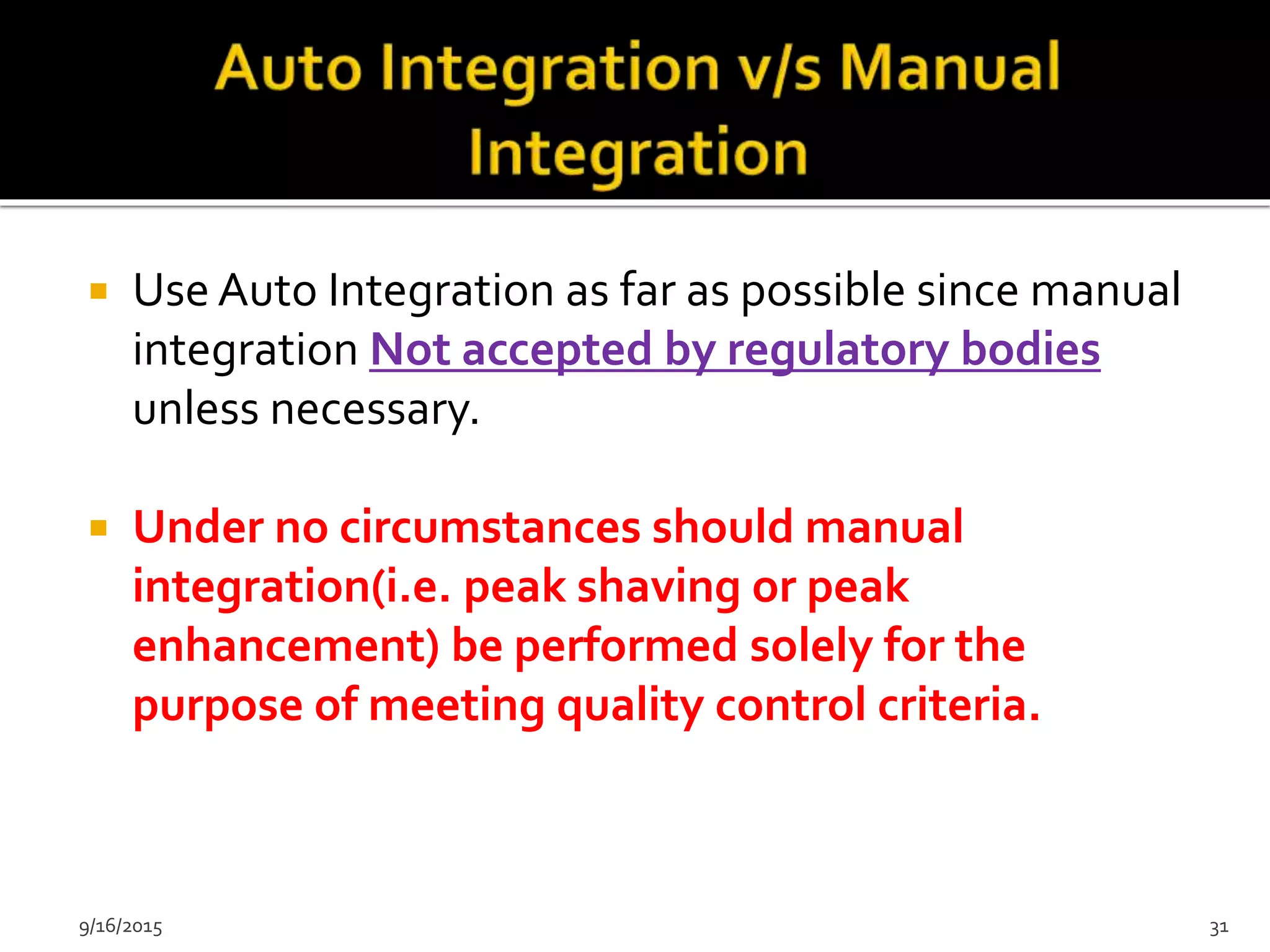 Auto Integration v/s Manual Integration

Use Auto Integration as far as possible since manual integration Not accepted by regulatory bodies unless necessary.

Under no circumstances should manual integration(i.e. peak shaving or peak enhancement) be performed solely for the purpose of meeting quality control criteria.

9/16/2015

31